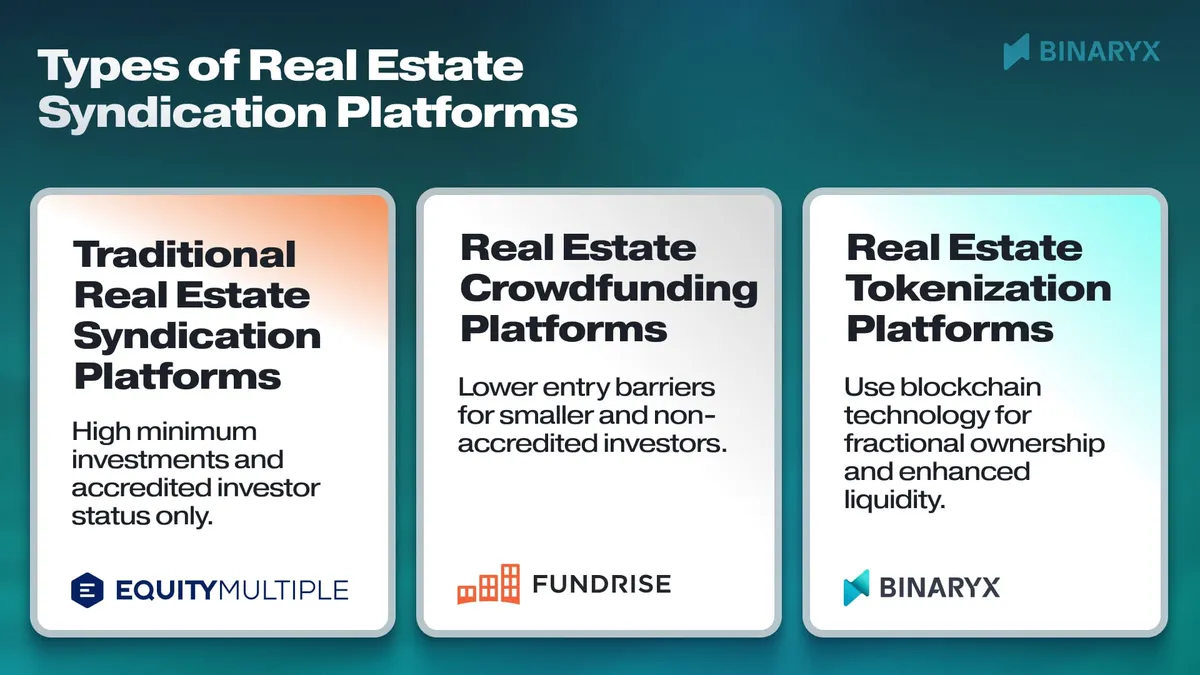 Types of Real Estate Syndication Platforms

BINARYX

Traditional Real Estate Syndication Platforms

High minimum investments and accredited investor status only.

EQUITYMULTIPLE

Real Estate Crowdfunding Platforms

Lower entry barriers for smaller and non-accredited investors.

FUNDRISE

Real Estate Tokenization Platforms

Use blockchain technology for fractional ownership and enhanced liquidity.

BINARYX